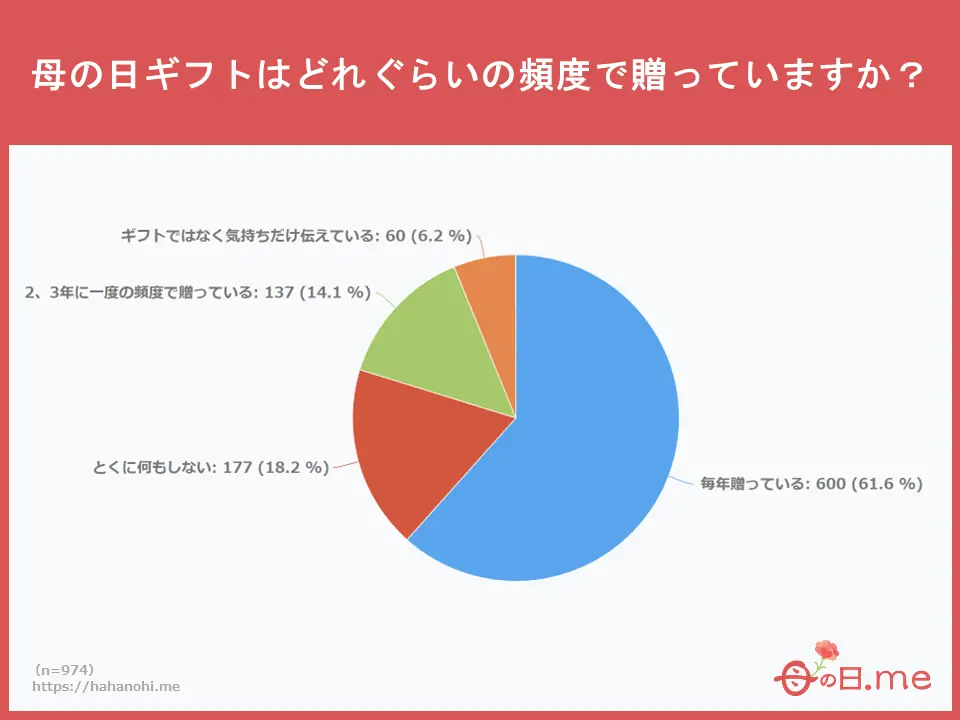 母の日ギフトはどれぐらいの頻度で贈っていますか？

ギフトではなく気持ちだけ伝えている: 60 (6.2 %)

2、3年に一度の頻度で贈っている: 137 (14.1 %)

とくに何もしない: 177 (18.2 %)

毎年贈っている: 600 (61.6 %)

（n=974）
https://hahanohi.me

母の日.me